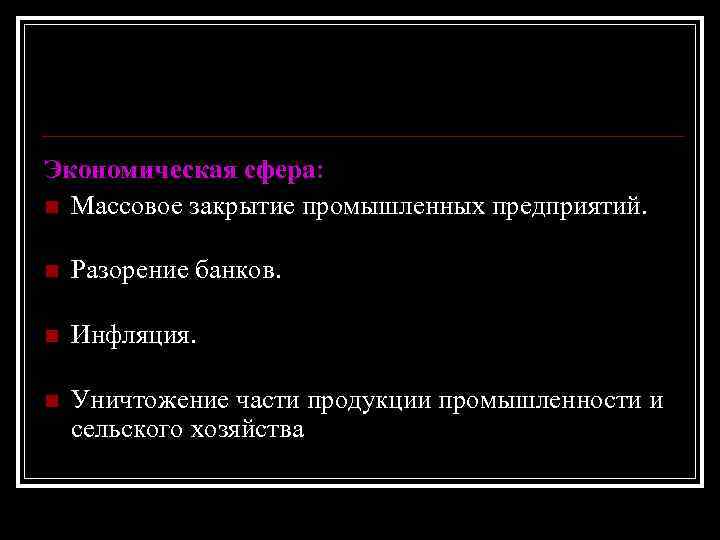 Экономическая сфера:

Массовое закрытие промышленных предприятий.

Разорение банков.

Инфляция.

Уничтожение части продукции промышленности и сельского хозяйства